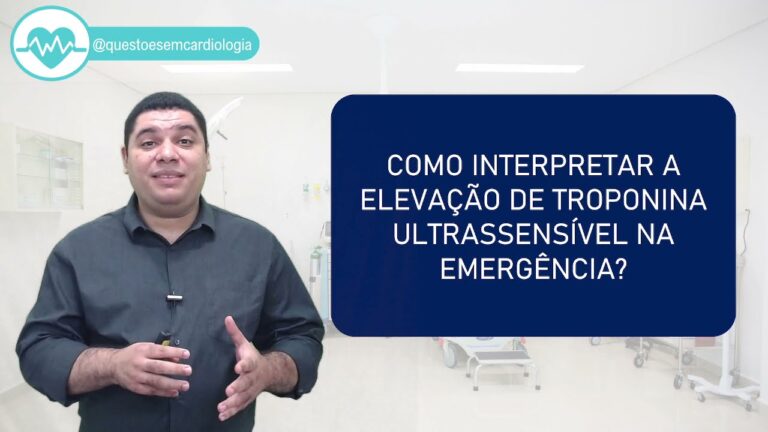 @questoesemcardiologia

COMO INTERPRETAR A ELEVAÇÃO DE TROPONINA ULTRASSENSÍVEL NA EMERGÊNCIA?